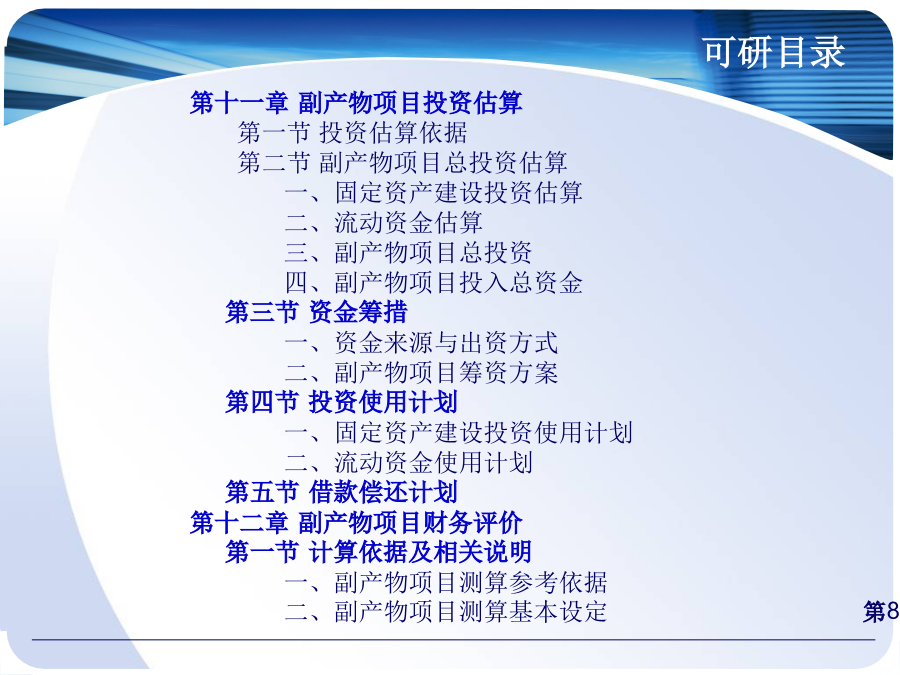 可研目录

第十一章 副产物项目投资估算
第一节 投资估算依据
第二节 副产物项目总投资估算
一、固定资产建设投资估算
二、流动资金估算
三、副产物项目总投资
四、副产物项目投入总资金
第三节 资金筹措
一、资金来源与出资方式
二、副产物项目筹资方案
第四节 投资使用计划
一、固定资产建设投资使用计划
二、流动资金使用计划
第五节 借款偿还计划
第十二章 副产物项目财务评价
第一节 计算依据及相关说明
一、副产物项目测算参考依据
二、副产物项目测算基本设定

第8